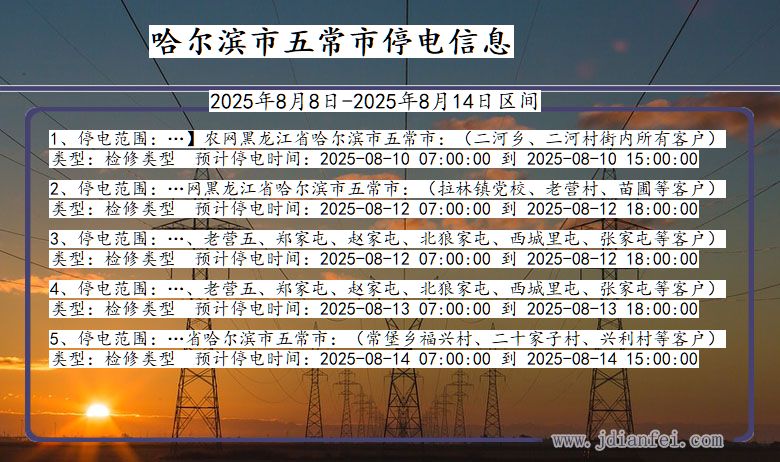 哈尔滨市五常市停电信息

2025年8月8日-2025年8月14日区间

1、停电范围：…】农网黑龙江省哈尔滨市五常市：（二河乡、二河村街内所有客户）
类型：检修类型　预计停电时间：2025-08-10 07:00:00 到 2025-08-10 15:00:00

2、停电范围：…网黑龙江省哈尔滨市五常市：（拉林镇党校、老营村、苗圃等客户）
类型：检修类型　预计停电时间：2025-08-12 07:00:00 到 2025-08-12 18:00:00

3、停电范围：…、老营五、郑家屯、赵家屯、北狼家屯、西城里屯、张家屯等客户）
类型：检修类型　预计停电时间：2025-08-12 07:00:00 到 2025-08-12 18:00:00

4、停电范围：…、老营五、郑家屯、赵家屯、北狼家屯、西城里屯、张家屯等客户）
类型：检修类型　预计停电时间：2025-08-13 07:00:00 到 2025-08-13 18:00:00

5、停电范围：…省哈尔滨市五常市：（常堡乡福兴村、二十家子村、兴利村等客户）
类型：检修类型　预计停电时间：2025-08-14 07:00:00 到 2025-08-14 15:00:00

www.jdianfei.com